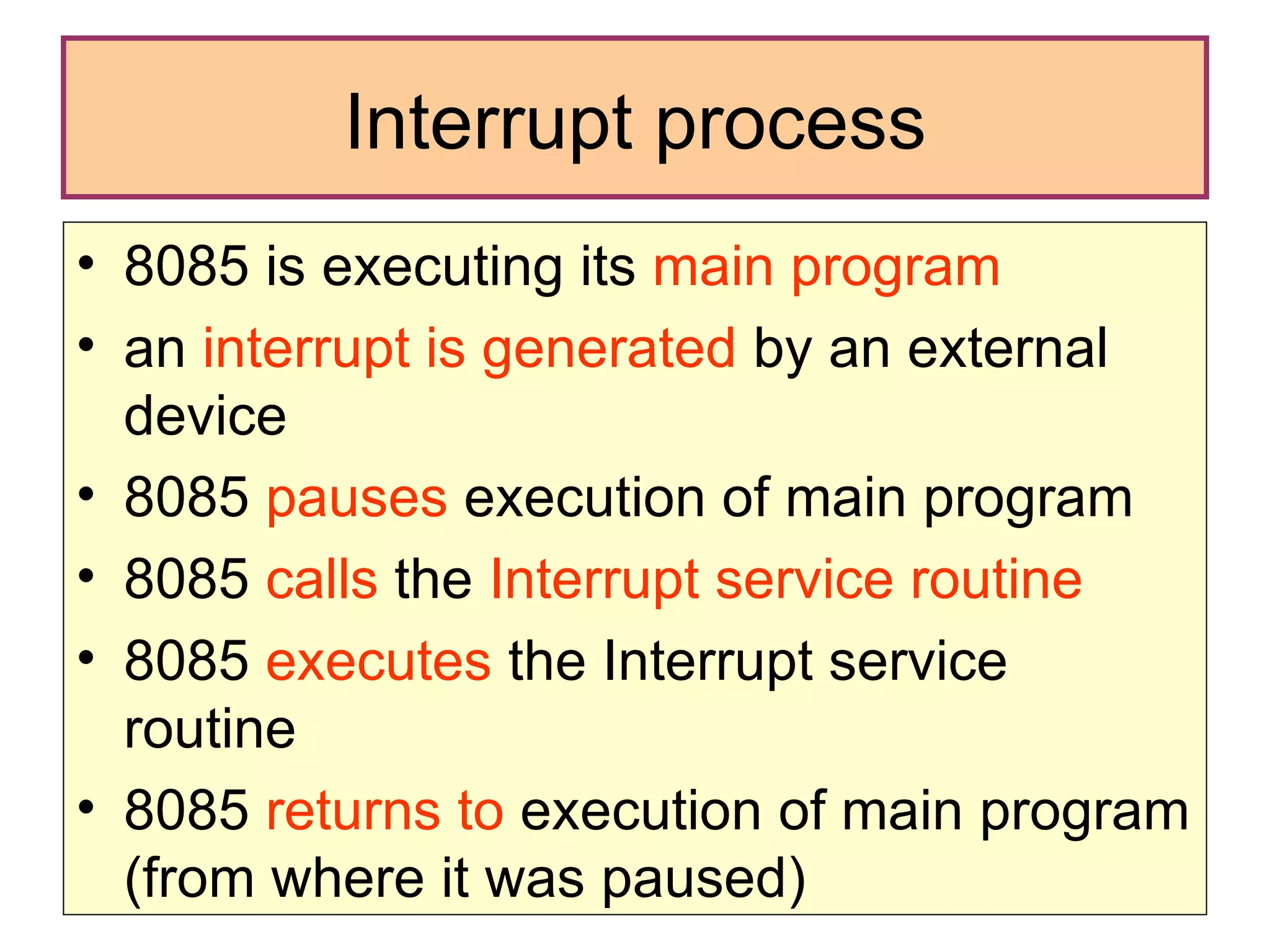 Interrupt process

• 8085 is executing its main program
• an interrupt is generated by an external device
• 8085 pauses execution of main program
• 8085 calls the Interrupt service routine
• 8085 executes the Interrupt service routine
• 8085 returns to execution of main program (from where it was paused)